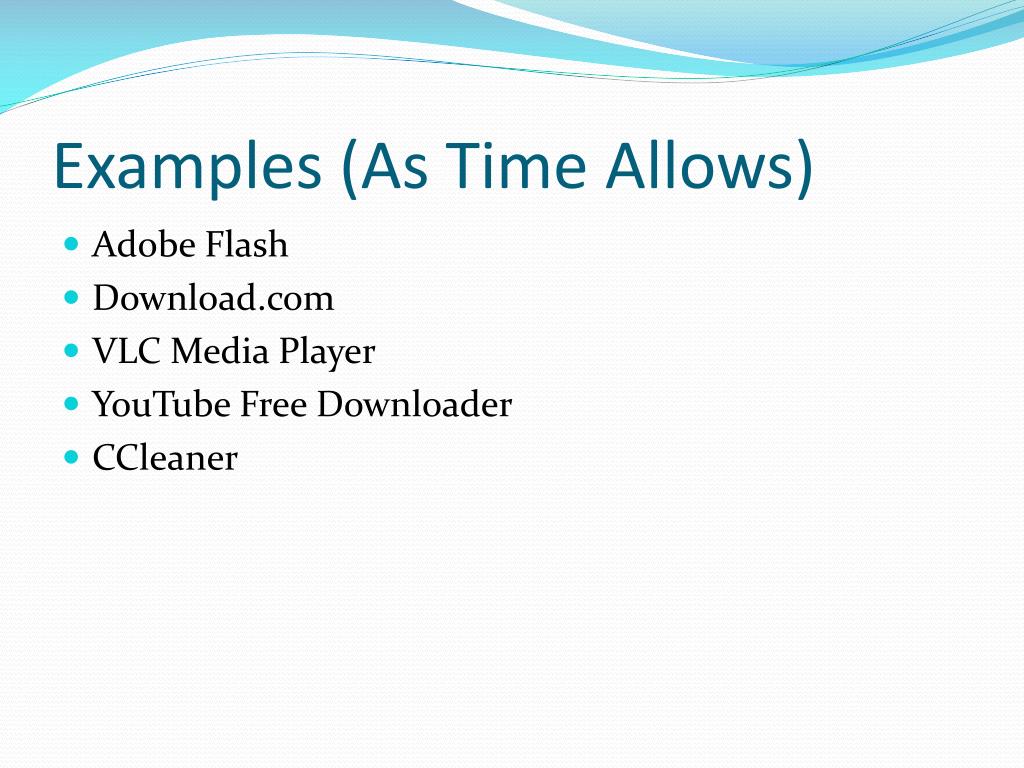 Examples (As Time Allows)

- Adobe Flash
- Download.com
- VLC Media Player
- YouTube Free Downloader
- CCleaner